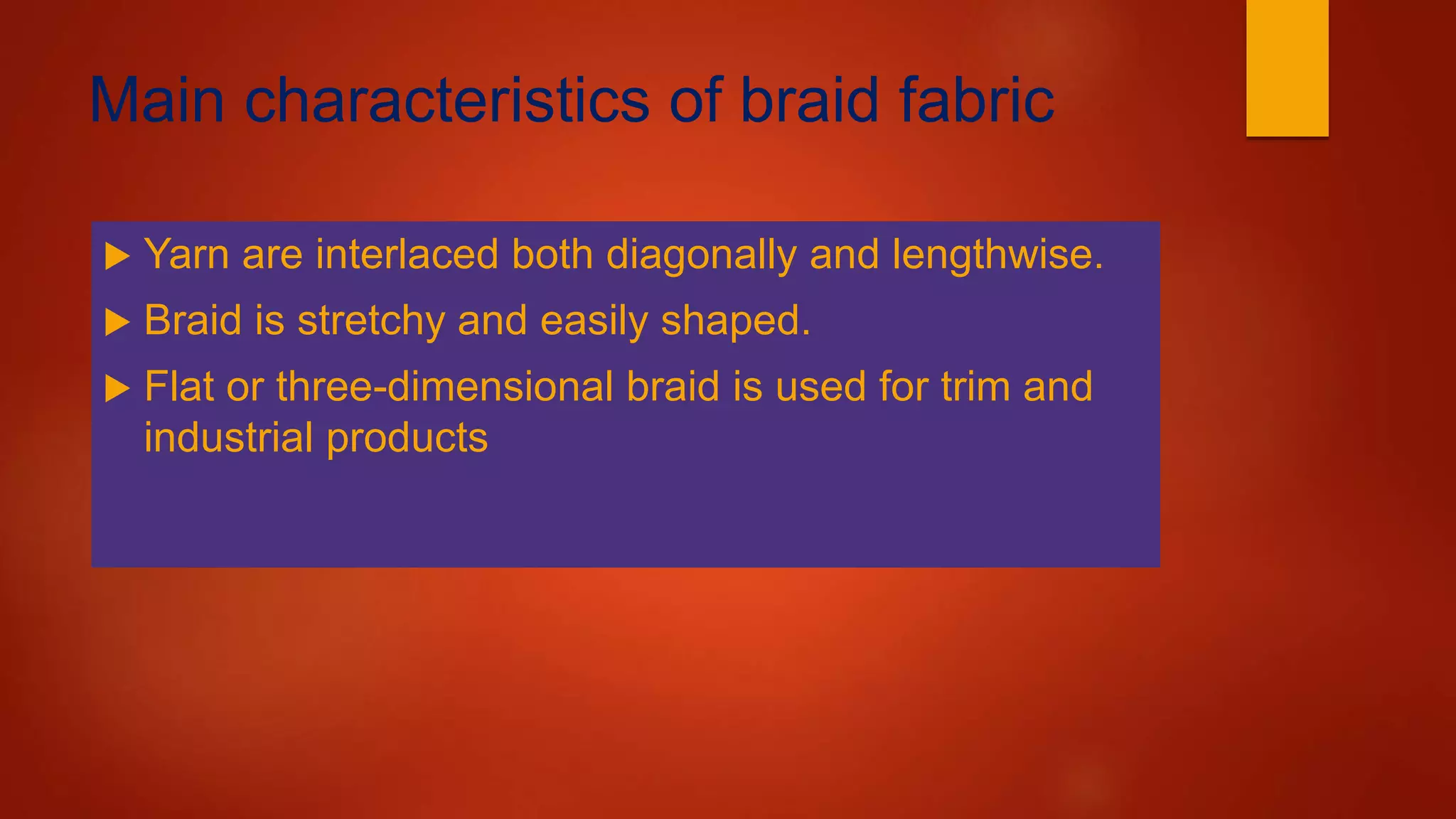 Main characteristics of braid fabric

▶ Yarn are interlaced both diagonally and lengthwise.

▶ Braid is stretchy and easily shaped.

▶ Flat or three-dimensional braid is used for trim and industrial products